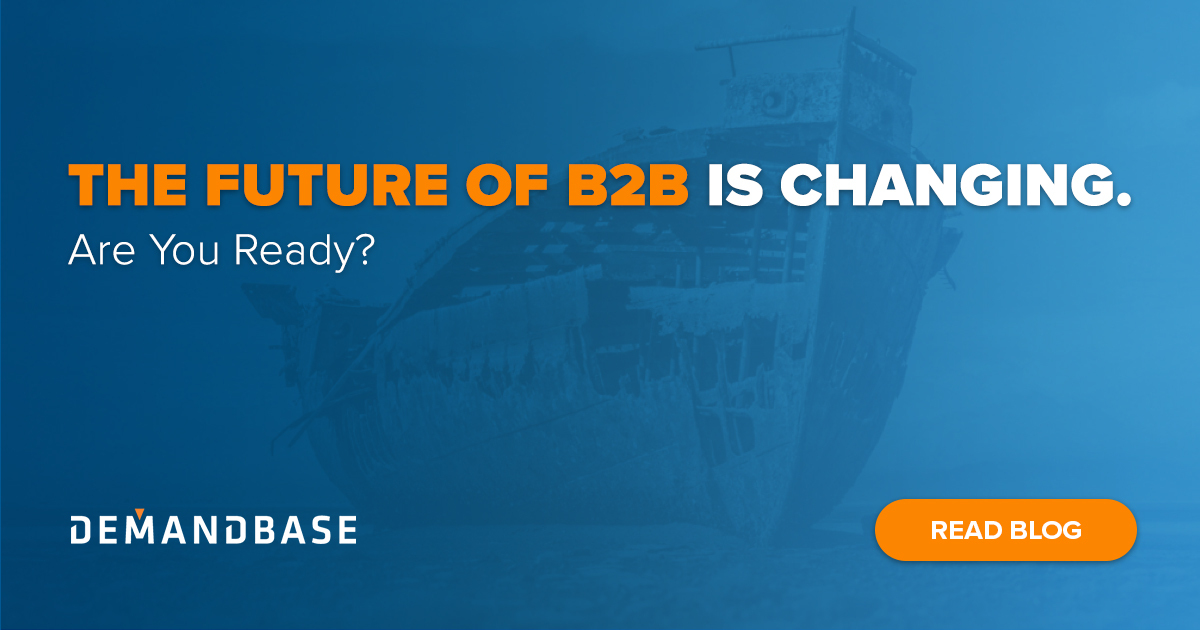 THE FUTURE OF B2B IS CHANGING.
Are You Ready?

DEMANDBASE

READ BLOG